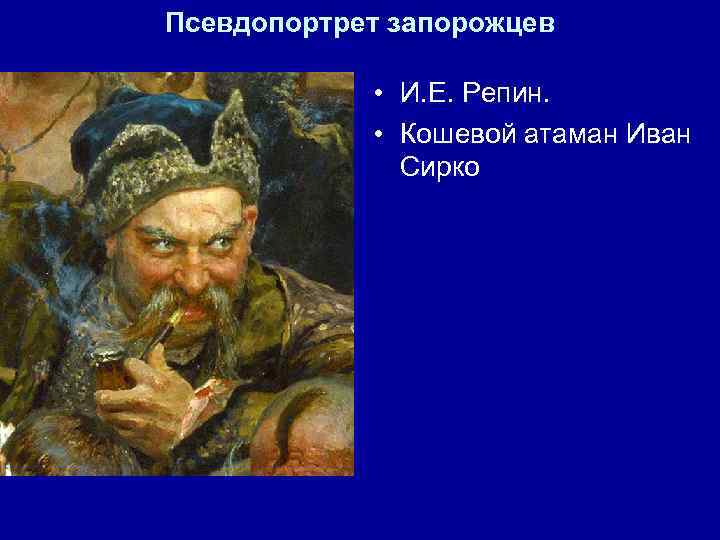 Псевдопортрет запорожцев

• И.Е. Репин.
• Кошевой атаман Иван Сирко